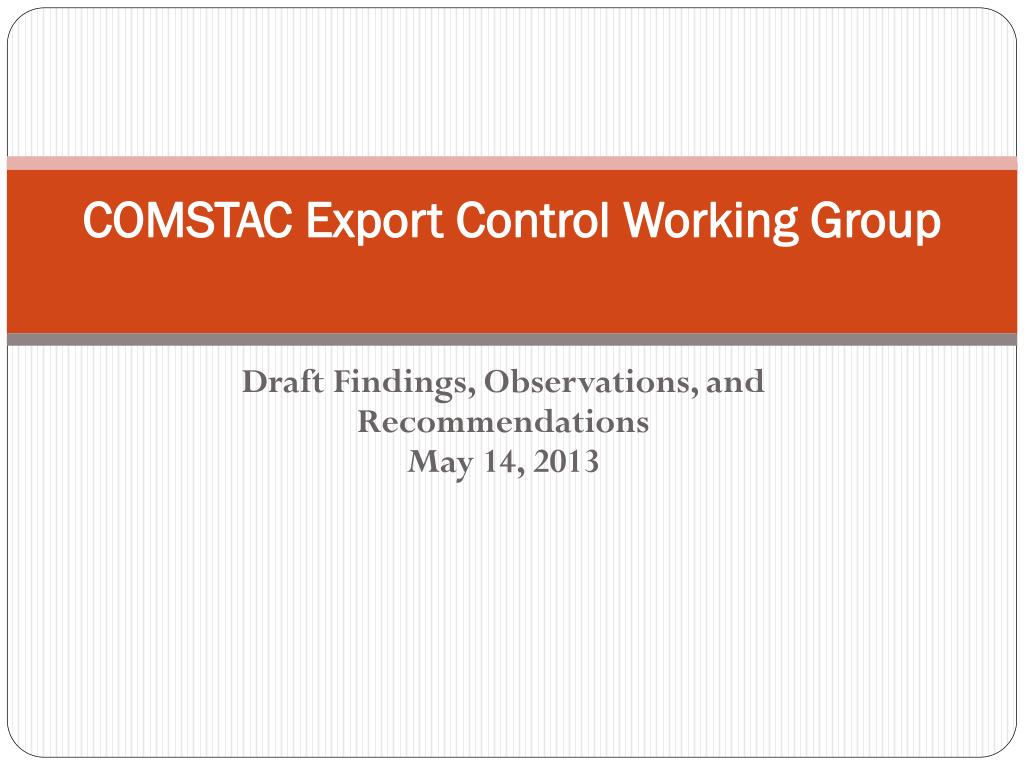 COMSTAC Export Control Working Group

Draft Findings, Observations, and Recommendations
May 14, 2013